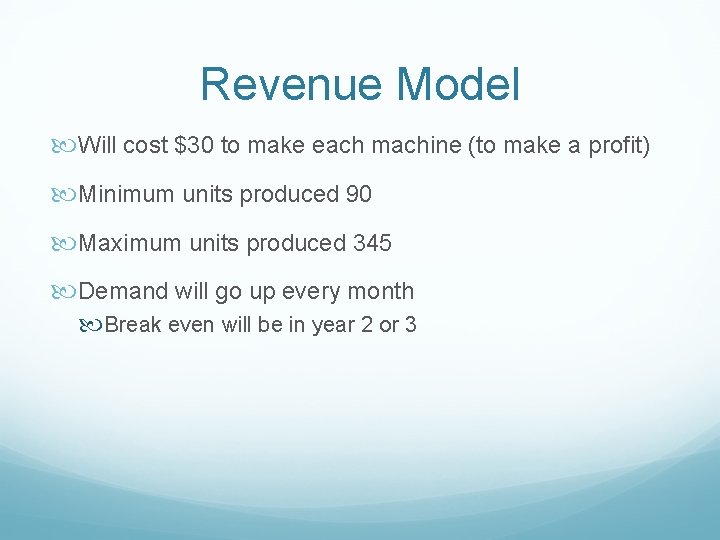 Revenue Model

Will cost \$30 to make each machine (to make a profit)

Minimum units produced 90

Maximum units produced 345

Demand will go up every month

Break even will be in year 2 or 3